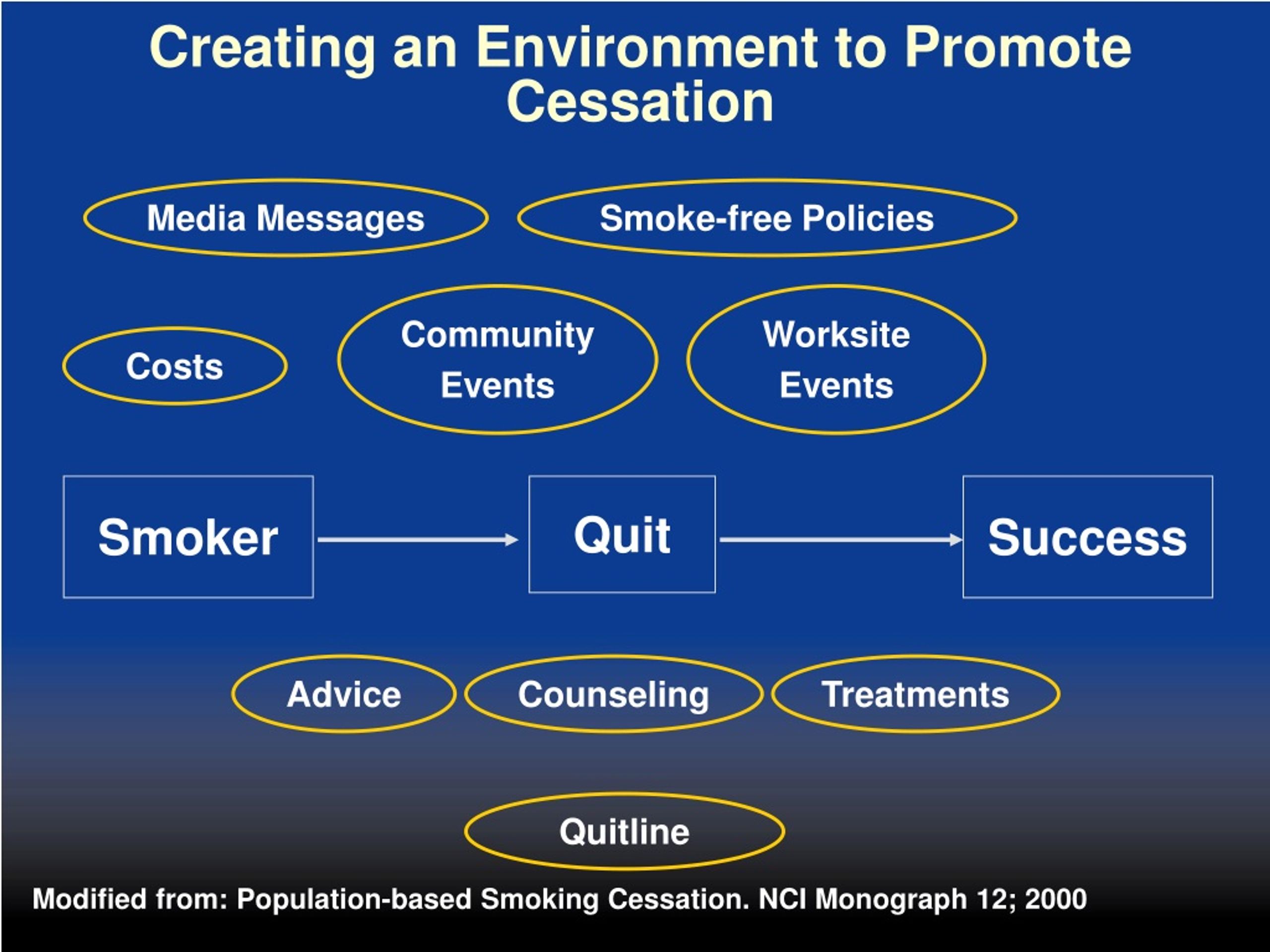 Creating an Environment to Promote Cessation

Media Messages

Smoke-free Policies

Costs

Community Events

Worksite Events

Smoker

Quit

Success

Advice

Counseling

Treatments

Quitline

Modified from: Population-based Smoking Cessation. NCI Monograph 12; 2000